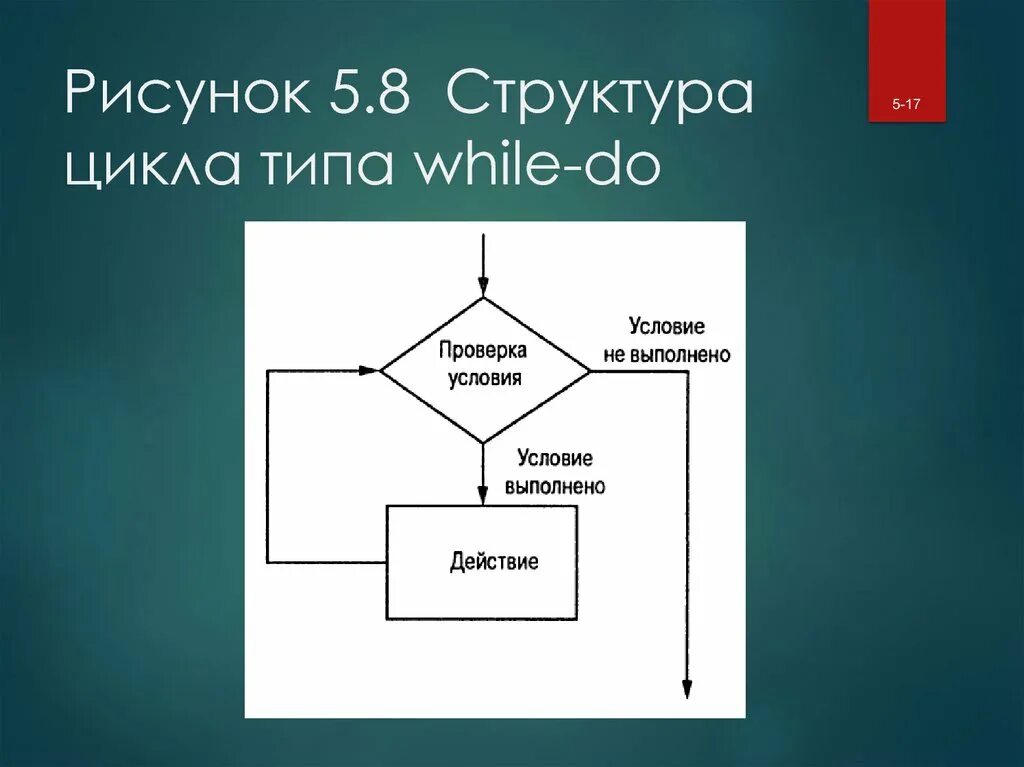 Рисунок 5.8 Структура цикла типа while-do

5-17

Проверка условия

Условие не выполнено

Условие выполнено

Действие